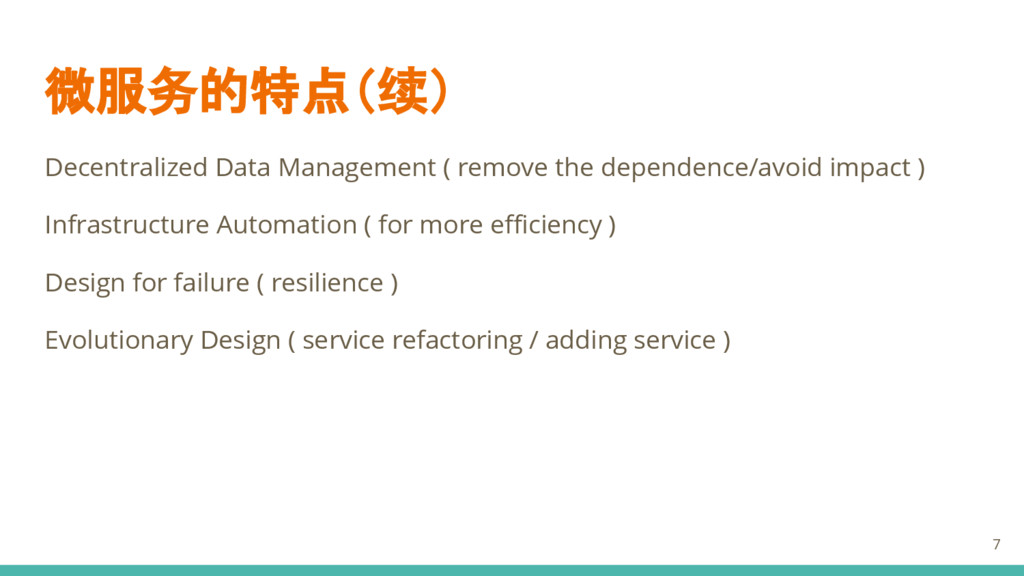 微服务的特点(续)

Decentralized Data Management ( remove the dependence/avoid impact )

Infrastructure Automation ( for more efficiency )

Design for failure ( resilience )

Evolutionary Design ( service refactoring / adding service )

7